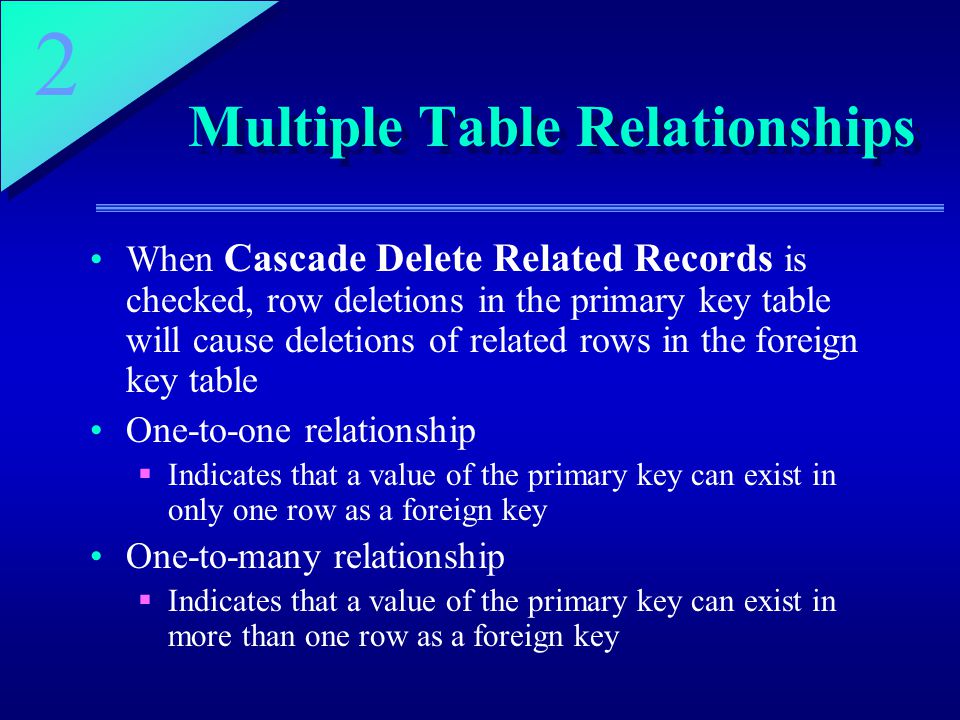 2

Multiple Table Relationships

• When Cascade Delete Related Records is checked, row deletions in the primary key table will cause deletions of related rows in the foreign key table
• One-to-one relationship
 ▪ Indicates that a value of the primary key can exist in only one row as a foreign key
• One-to-many relationship
 ▪ Indicates that a value of the primary key can exist in more than one row as a foreign key